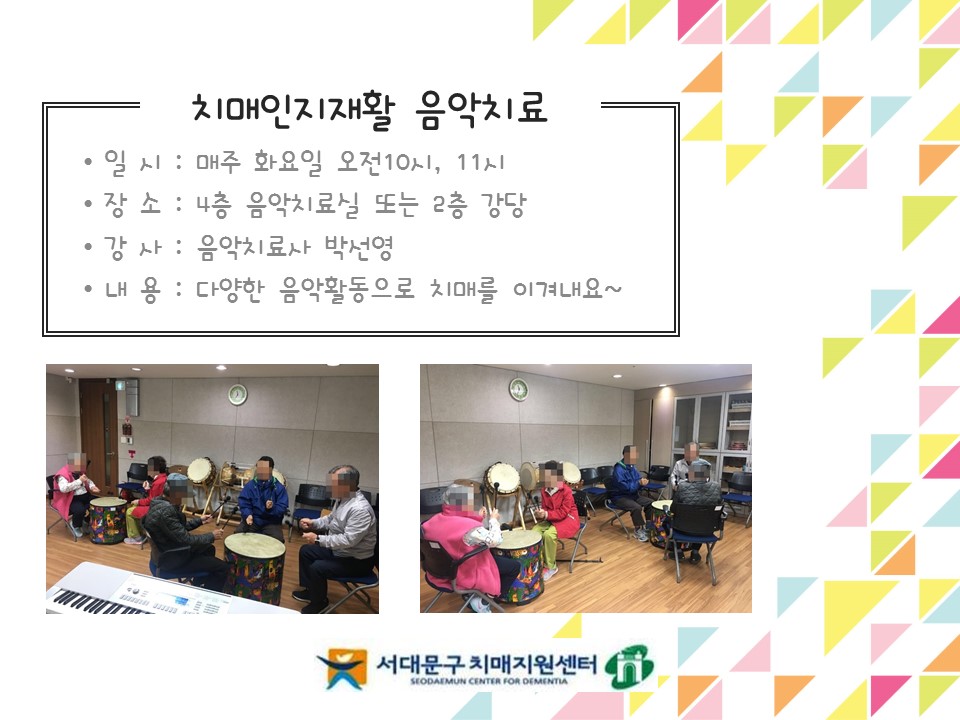 치매인지재활 음악치료

• 일 시 : 매주 화요일 오전10시, 11시
• 장 소 : 4층 음악치료실 또는 2층 강당
• 강 사 : 음악치료사 박선영
• 내 용 : 다양한 음악활동으로 치매를 이겨내요~

서대문구 치매지원센터
SEODAEMUN CENTER FOR DEMENTIA